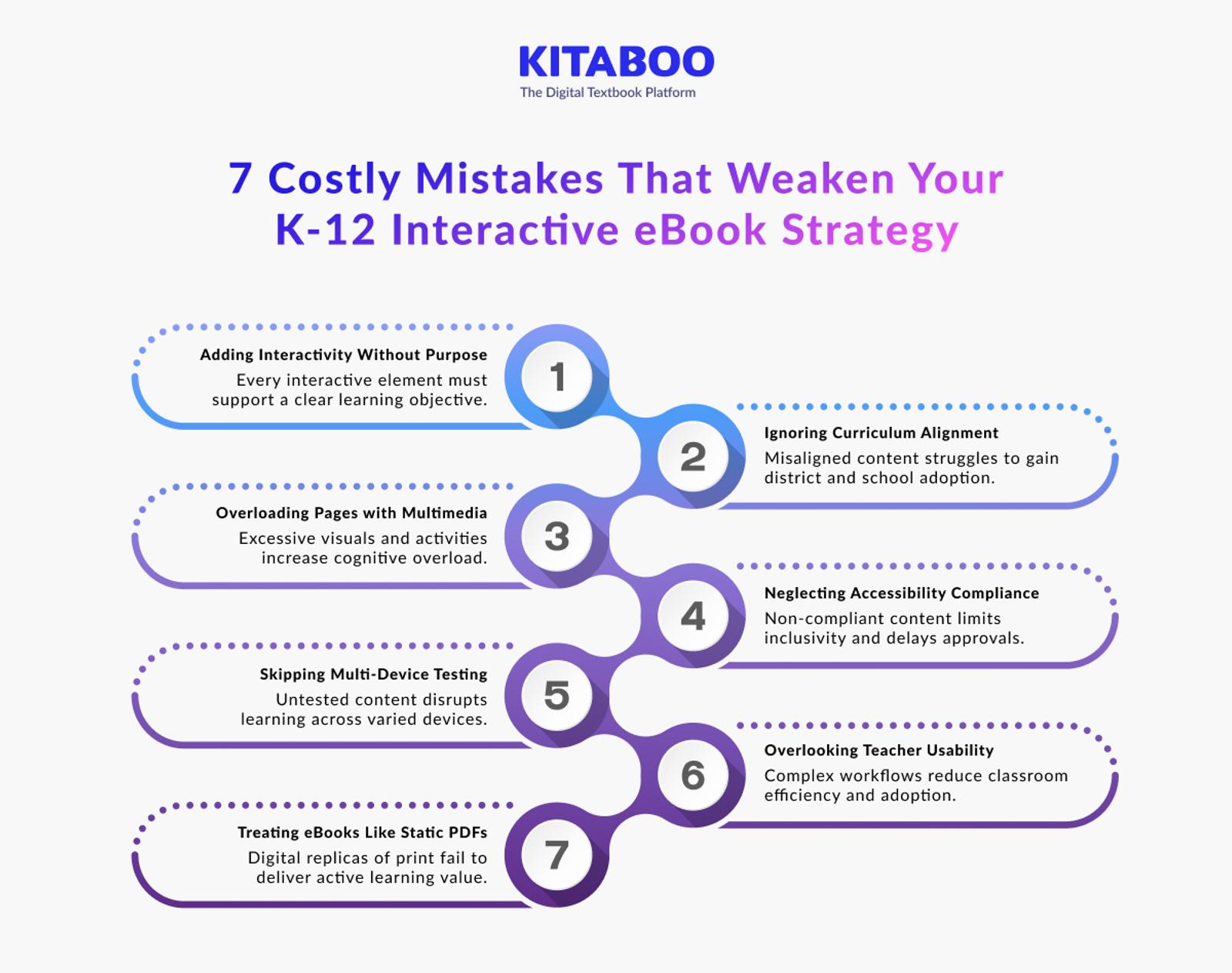 KITABOO
The Digital Textbook Platform

7 Costly Mistakes That Weaken Your K-12 Interactive eBook Strategy

1
Adding Interactivity Without Purpose
Every interactive element must support a clear learning objective.

2
Ignoring Curriculum Alignment
Misaligned content struggles to gain district and school adoption.

3
Overloading Pages with Multimedia
Excessive visuals and activities increase cognitive overload.

4
Neglecting Accessibility Compliance
Non-compliant content limits inclusivity and delays approvals.

5
Skipping Multi-Device Testing
Untested content disrupts learning across varied devices.

6
Overlooking Teacher Usability
Complex workflows reduce classroom efficiency and adoption.

7
Treating eBooks Like Static PDFs
Digital replicas of print fail to deliver active learning value.